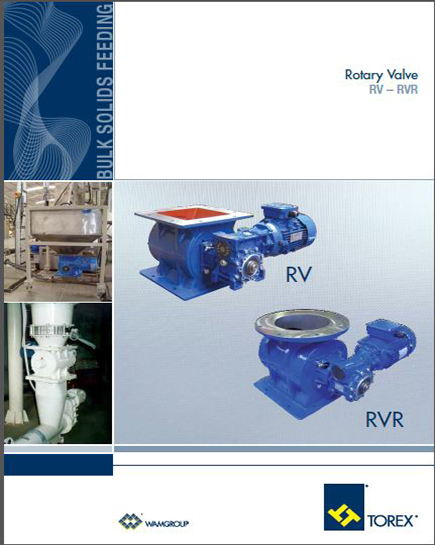 BULK SOLIDS FEEDING

Rotary Valve
RV – RVR

RV

RVR

WAMGROUP

TOREX